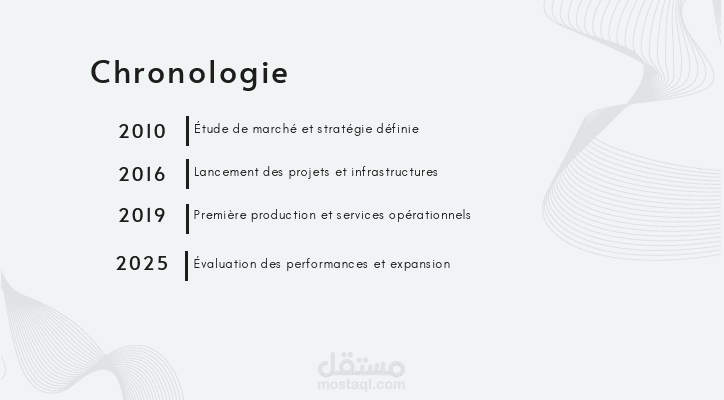 Chronologie

2010 Étude de marché et stratégie définie

2016 Lancement des projets et infrastructures

2019 Première production et services opérationnels

2025 Évaluation des performances et expansion

مستقل
mostaql.com